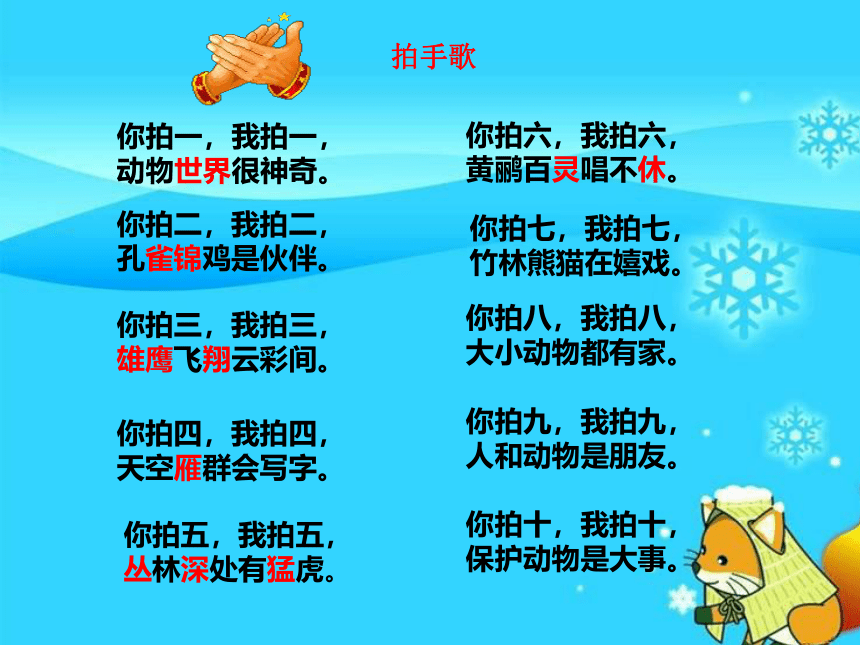 拍手歌

你拍一，我拍一，
动物世界很神奇。

你拍二，我拍二，
孔雀锦鸡是伙伴。

你拍三，我拍三，
雄鹰飞翔云彩间。

你拍四，我拍四，
天空雁群会写字。

你拍五，我拍五，
丛林深处有猛虎。

你拍六，我拍六，
黄鹂百灵唱不休。

你拍七，我拍七，
竹林熊猫在嬉戏。

你拍八，我拍八，
大小动物都有家。

你拍九，我拍九，
人和动物是朋友。

你拍十，我拍十，
保护动物是大事。